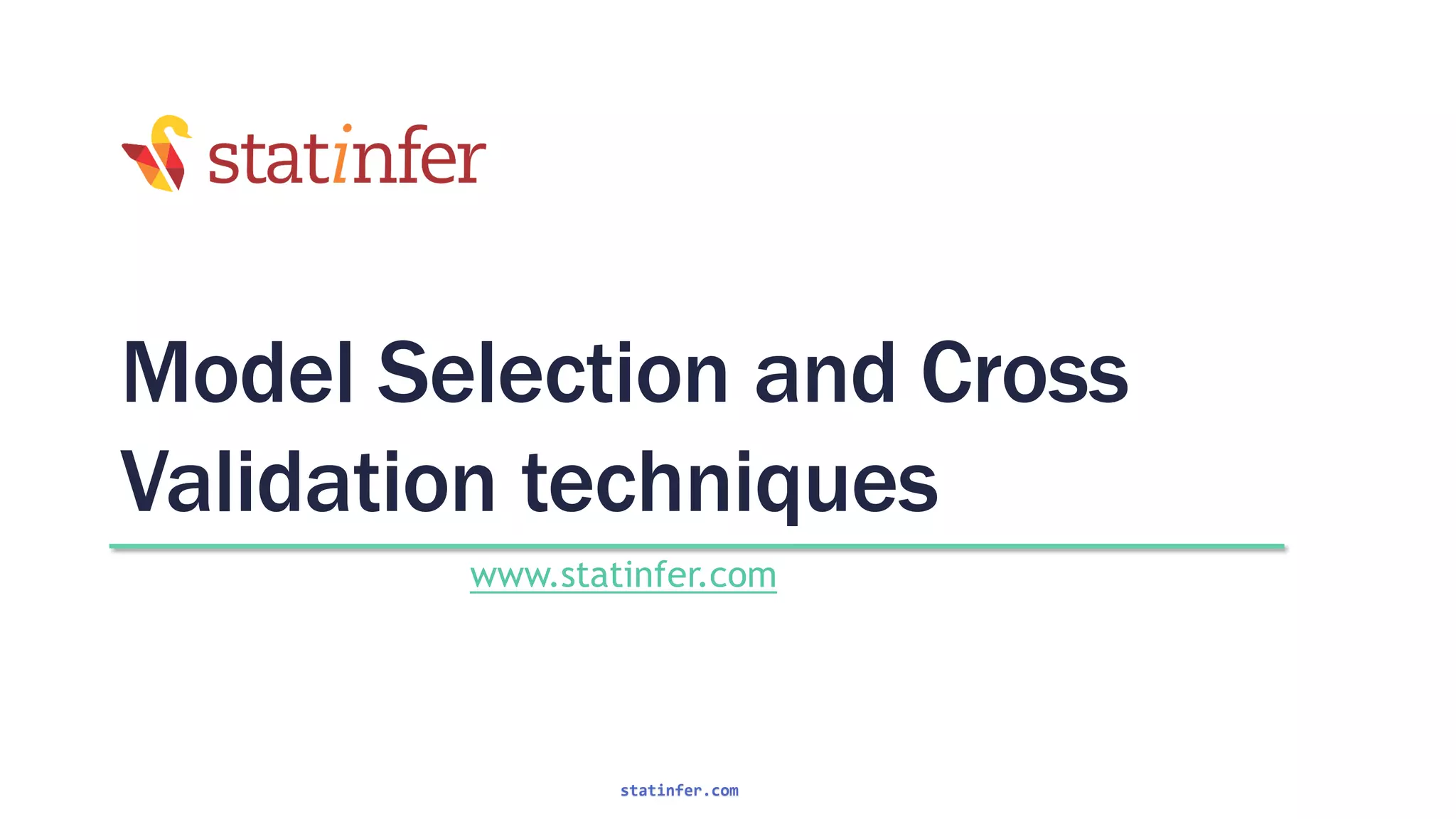 statinfer

Model Selection and Cross Validation techniques

www.statinfer.com

statinfer.com